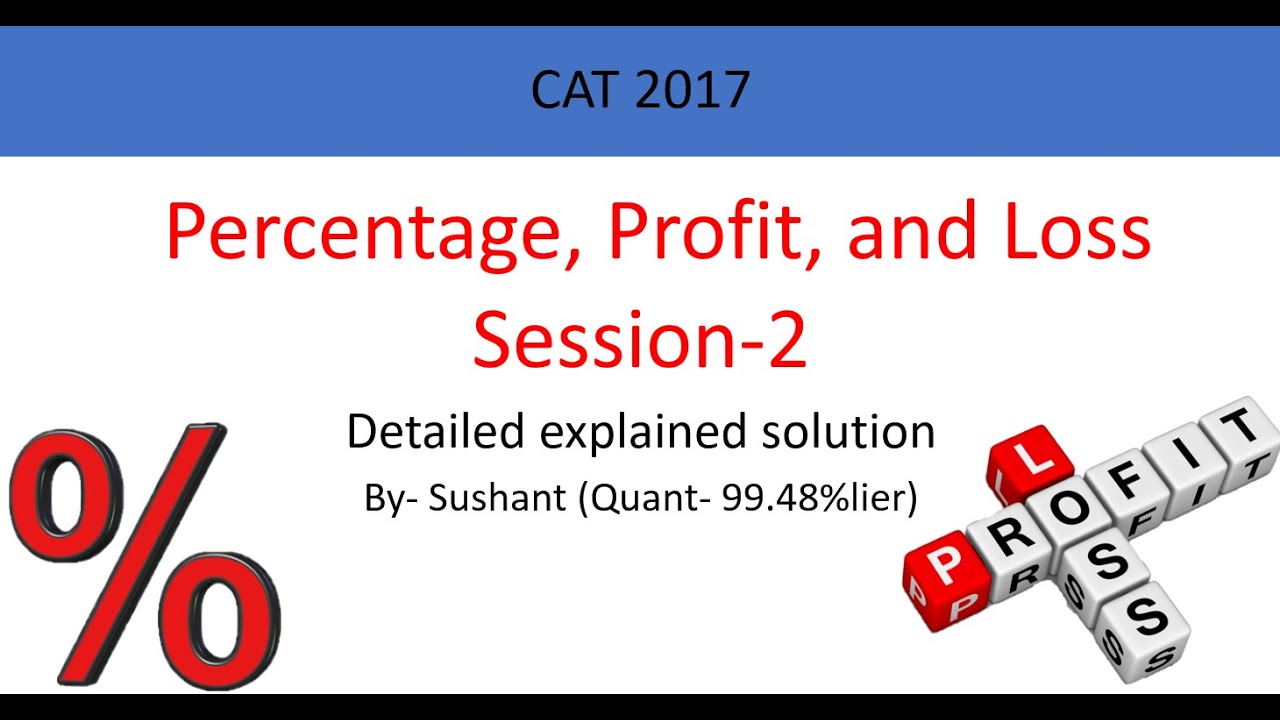 CAT 2017

Percentage, Profit, and Loss
Session-2

Detailed explained solution

By- Sushant (Quant- 99.48%lier)

%

PROFIT
LOSS